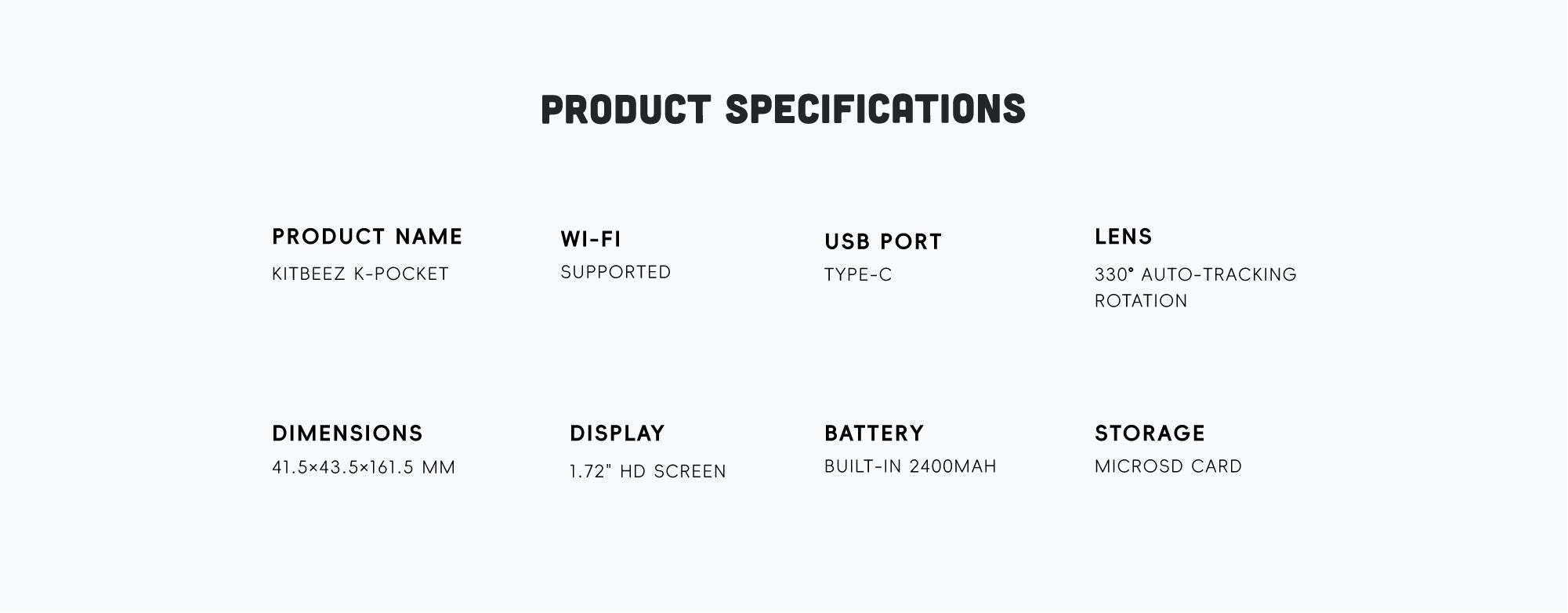 PRODUCT SPECIFICATIONS

PRODUCT NAME
KITBEEZ K-POCKET

WI-FI
SUPPORTED

USB PORT
TYPE-C

LENS
330° AUTO-TRACKING ROTATION

DIMENSIONS
41.5×43.5×161.5 MM

DISPLAY
1.72" HD SCREEN

BATTERY
BUILT-IN 2400MAH

STORAGE
MICROSD CARD